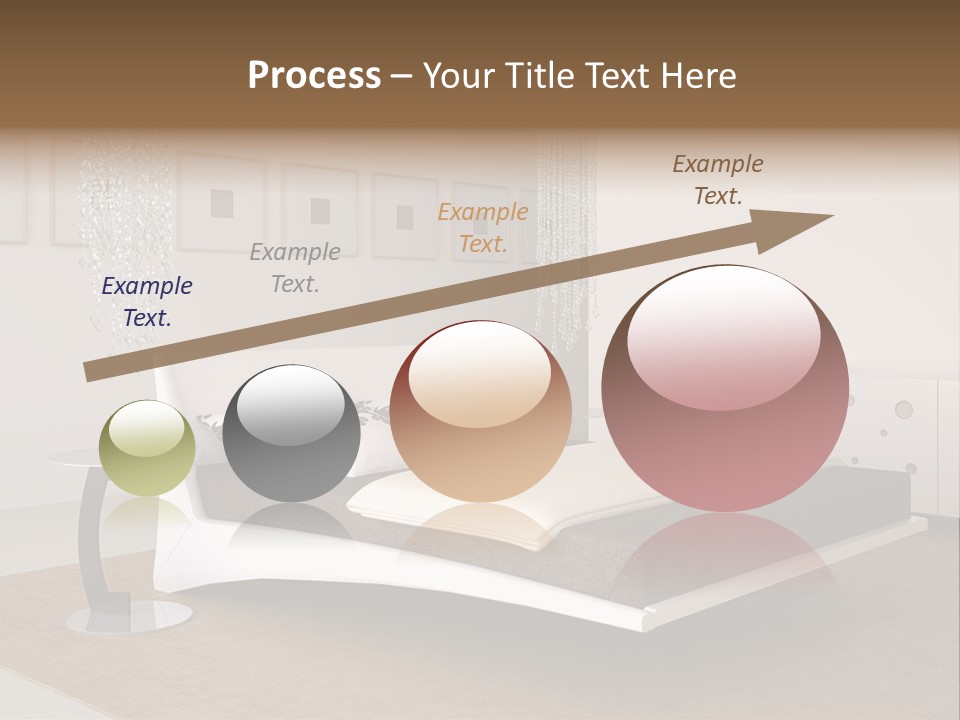 Process – Your Title Text Here

Example Text.

Example Text.

Example Text.

Example Text.